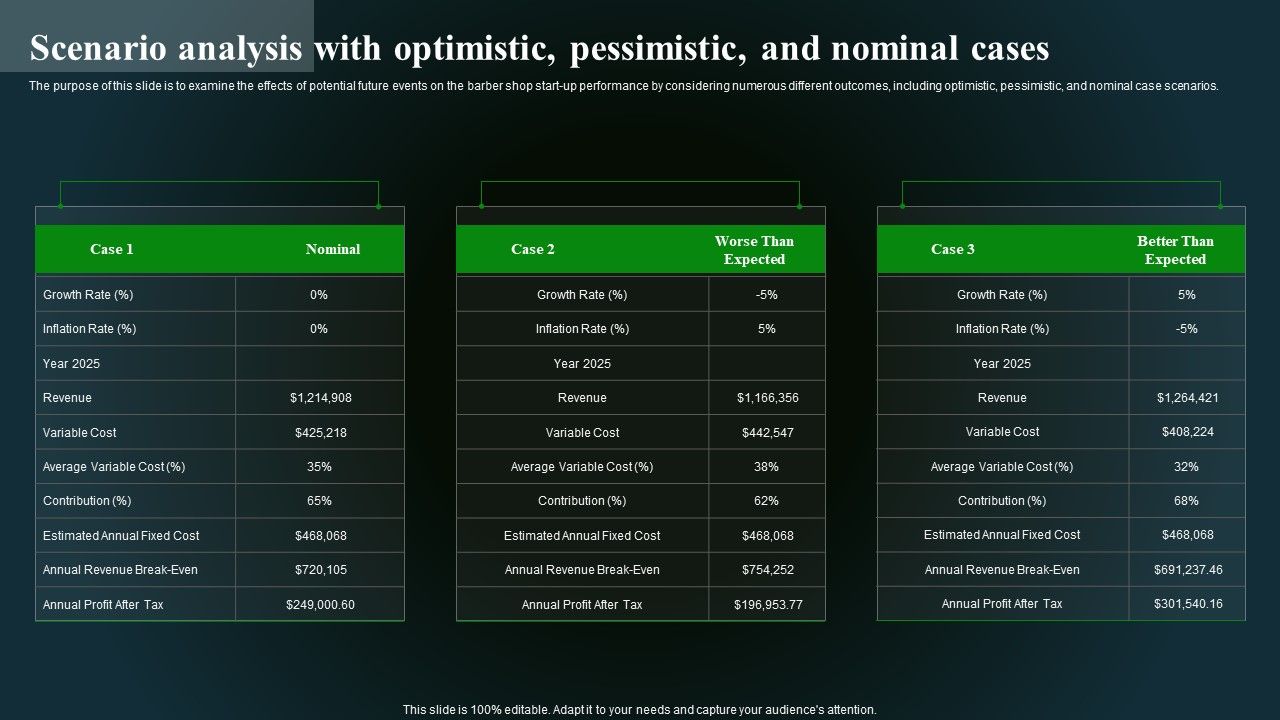 Scenario analysis with optimistic, pessimistic, and nominal cases

The purpose of this slide is to examine the effects of potential future events on the barber shop start-up performance by considering numerous different outcomes, including optimistic, pessimistic, and nominal case scenarios.

| Case 1 | Nominal |
|---|---|
| Growth Rate (%) | 0% |
| Inflation Rate (%) | 0% |
| Year 2025 | |
| Revenue | $1,214,908 |
| Variable Cost | $425,218 |
| Average Variable Cost (%) | 35% |
| Contribution (%) | 65% |
| Estimated Annual Fixed Cost | $468,068 |
| Annual Revenue Break-Even | $720,105 |
| Annual Profit After Tax | $249,000.60 |

| Case 2 | Worse Than Expected |
|---|---|
| Growth Rate (%) | -5% |
| Inflation Rate (%) | 5% |
| Year 2025 | |
| Revenue | $1,166,356 |
| Variable Cost | $442,547 |
| Average Variable Cost (%) | 38% |
| Contribution (%) | 62% |
| Estimated Annual Fixed Cost | $468,068 |
| Annual Revenue Break-Even | $754,252 |
| Annual Profit After Tax | $196,953.77 |

| Case 3 | Better Than Expected |
|---|---|
| Growth Rate (%) | 5% |
| Inflation Rate (%) | -5% |
| Year 2025 | |
| Revenue | $1,264,421 |
| Variable Cost | $408,224 |
| Average Variable Cost (%) | 32% |
| Contribution (%) | 68% |
| Estimated Annual Fixed Cost | $468,068 |
| Annual Revenue Break-Even | $691,237.46 |
| Annual Profit After Tax | $301,540.16 |

This slide is 100% editable. Adapt it to your needs and capture your audience's attention.